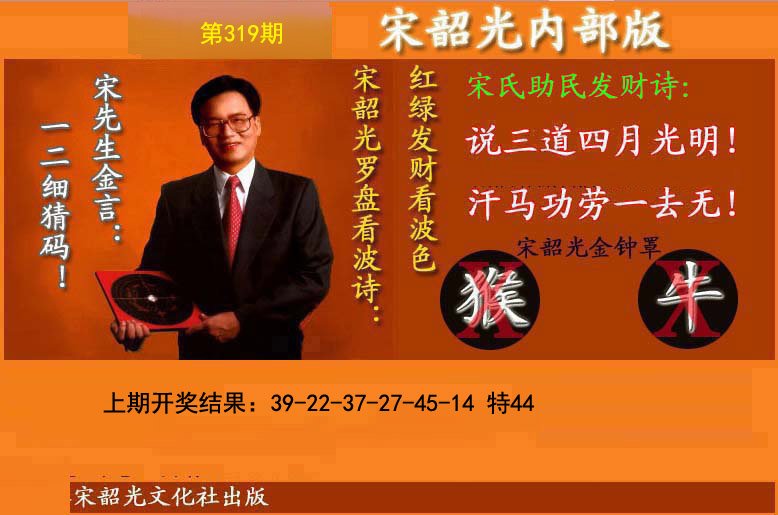 第319期

宋韶光内部版

宋先生金言：

一二细猜码！

宋韶光罗盘看波诗：

红绿发财看波色

宋氏助民发财诗：

说三道四月光明！

汗马功劳一去无！

宋韶光金钟罩

猴

牛

上期开奖结果：39-22-37-27-45-14 特44

宋韶光文化社出版